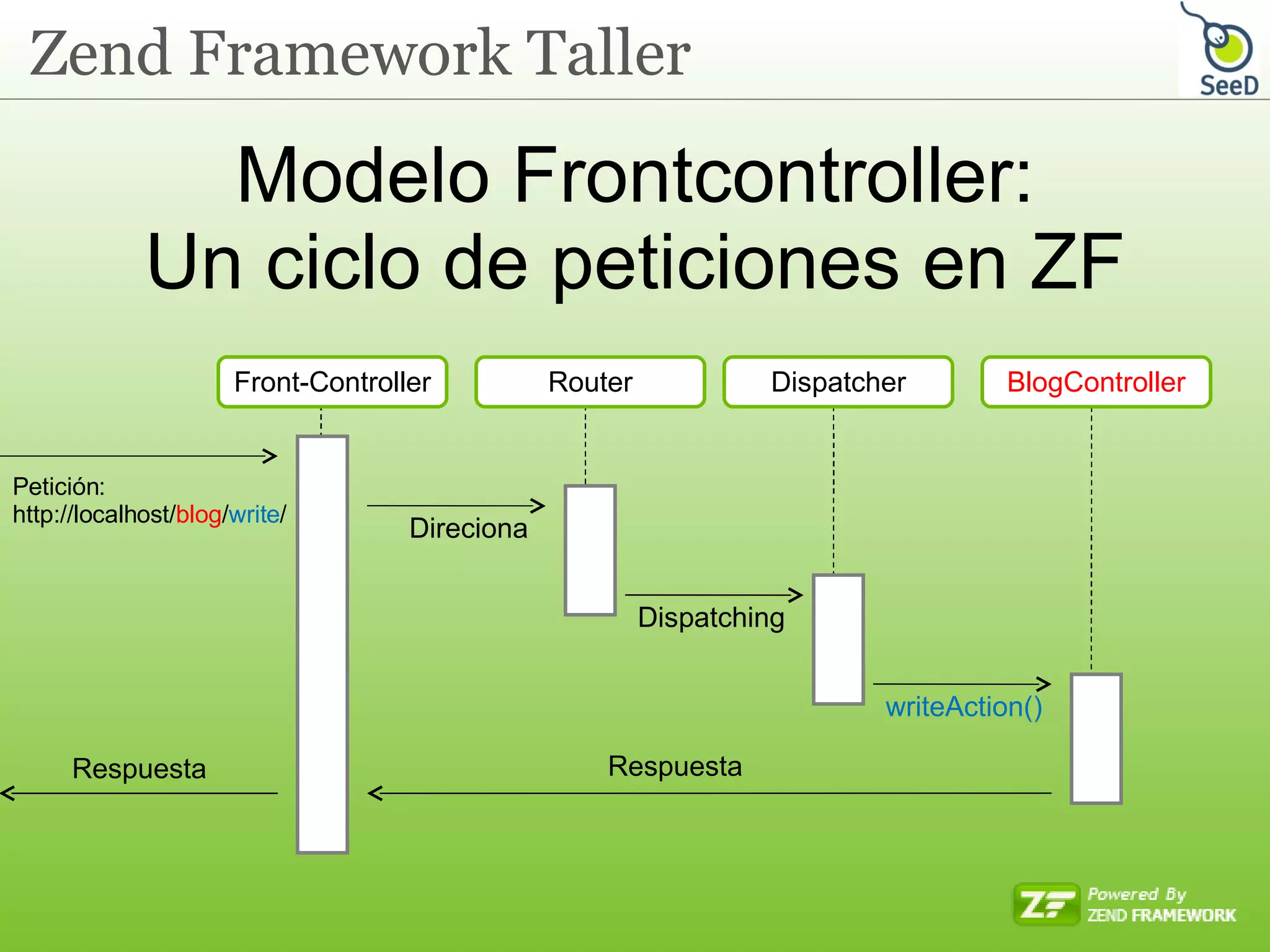 Zend Framework Taller

SeeD

Modelo Frontcontroller:
Un ciclo de peticiones en ZF

Front-Controller

Router

Dispatcher

BlogController

Petición:
http://localhost/blog/write/

Direciona

Dispatching

writeAction()

Respuesta

Respuesta

ZF Powered By ZEND FRAMEWORK